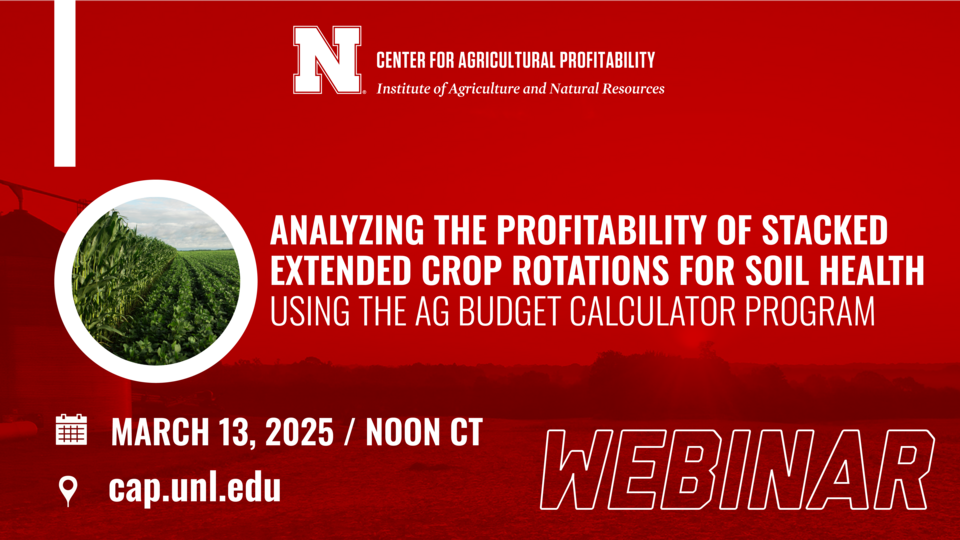 N
CENTER FOR AGRICULTURAL PROFITABILITY
Institute of Agriculture and Natural Resources

ANALYZING THE PROFITABILITY OF STACKED EXTENDED CROP ROTATIONS FOR SOIL HEALTH
USING THE AG BUDGET CALCULATOR PROGRAM

MARCH 13, 2025 / NOON CT
cap.unl.edu

WEBINAR